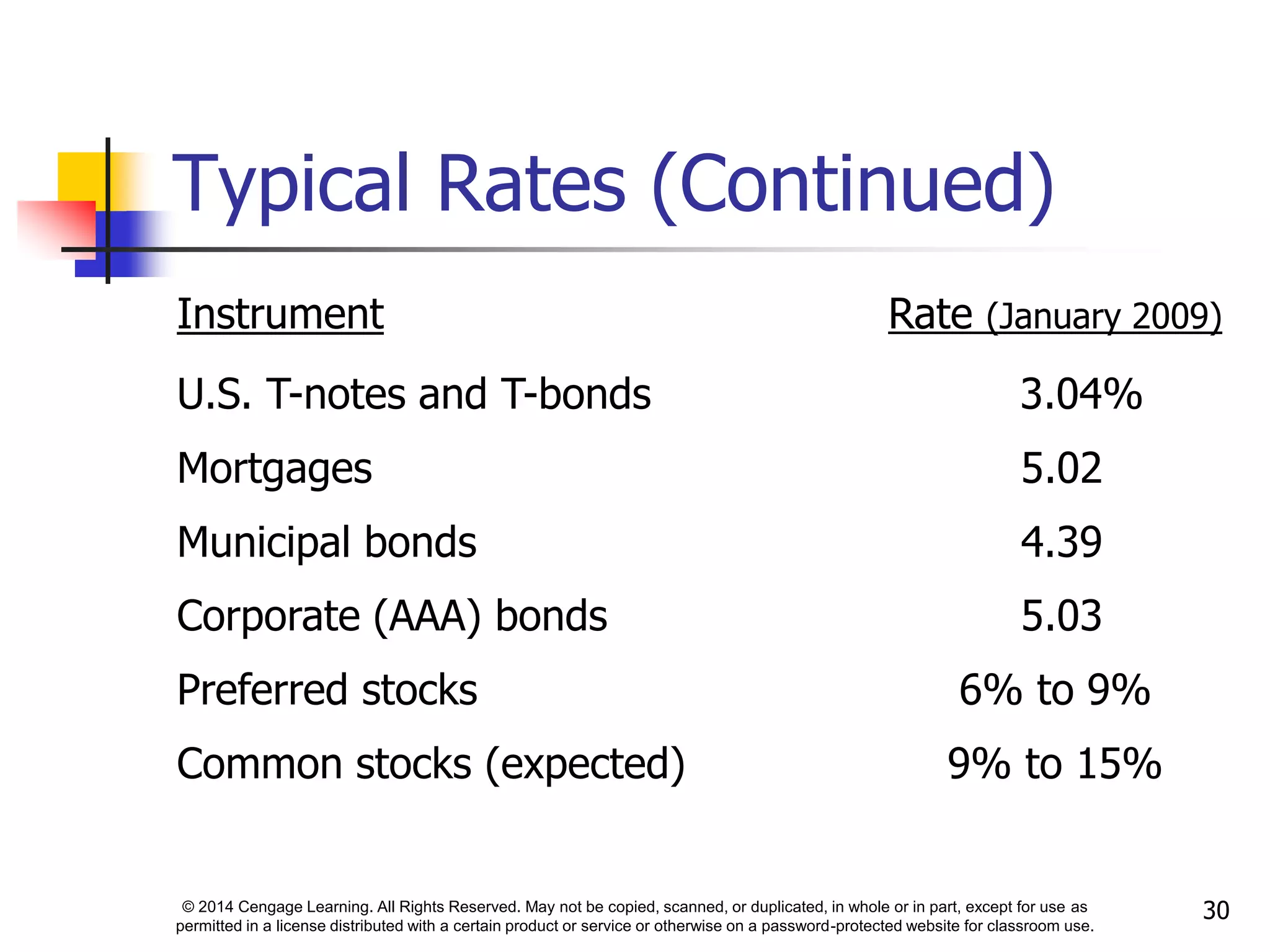 Typical Rates (Continued)

| Instrument | Rate (January 2009) |
|---|---|
| U.S. T-notes and T-bonds | 3.04% |
| Mortgages | 5.02 |
| Municipal bonds | 4.39 |
| Corporate (AAA) bonds | 5.03 |
| Preferred stocks | 6% to 9% |
| Common stocks (expected) | 9% to 15% |

© 2014 Cengage Learning. All Rights Reserved. May not be copied, scanned, or duplicated, in whole or in part, except for use as permitted in a license distributed with a certain product or service or otherwise on a password-protected website for classroom use.

30